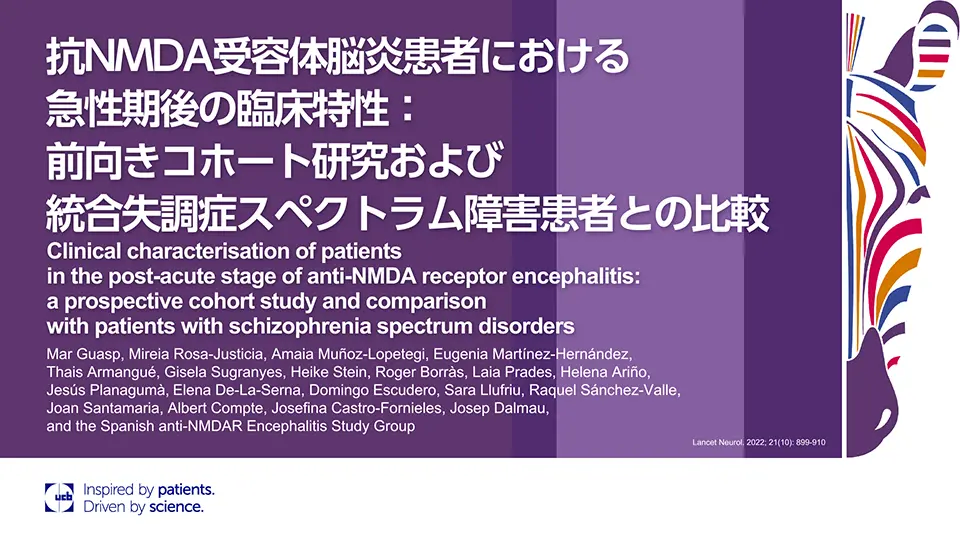 抗NMDA受容体脳炎患者における急性期後の臨床特性：前向きコホート研究および統合失調症スペクトラム障害患者との比較

Clinical characterisation of patients in the post-acute stage of anti-NMDA receptor encephalitis: a prospective cohort study and comparison with patients with schizophrenia spectrum disorders

Mar Guasp, Mireia Rosa-Justicia, Amaia Muñoz-Lopetegi, Eugenia Martínez-Hernández, Thais Armangué, Gisela Sugranyes, Heike Stein, Roger Borràs, Laia Prades, Helena Ariño, Jesús Planagumà, Elena De-La-Serna, Domingo Escudero, Sara Llufriu, Raquel Sánchez-Valle, Joan Santamaria, Albert Compte, Josefina Castro-Fornieles, Josep Dalmau, and the Spanish anti-NMDAR Encephalitis Study Group

Lancet Neurol. 2022; 21(10): 899-910

ucb

Inspired by patients.
Driven by science.